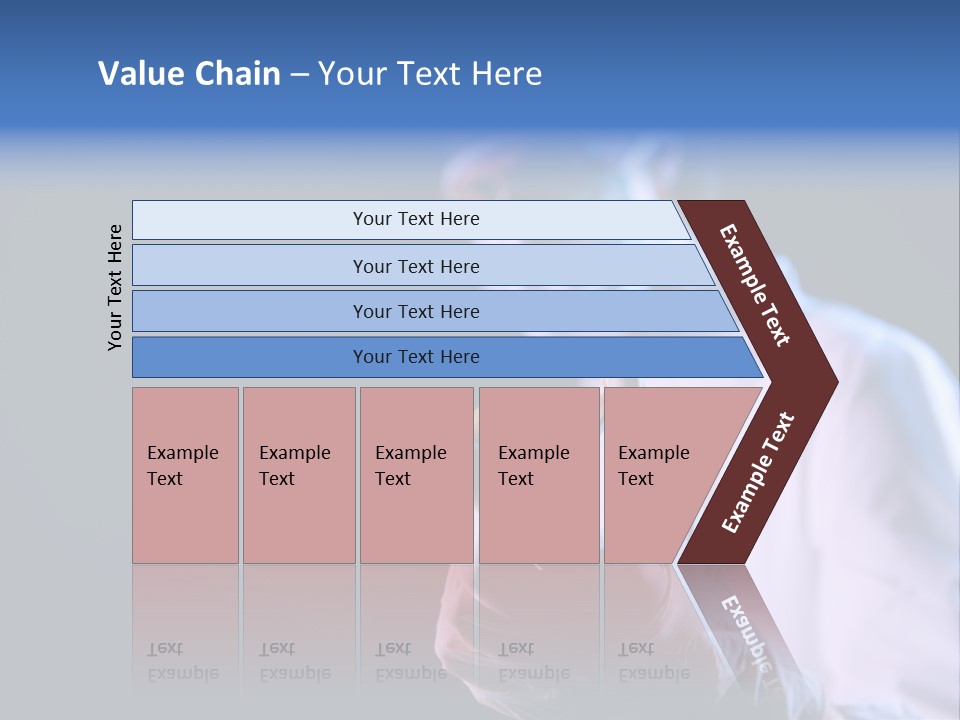 Value Chain – Your Text Here

Your Text Here

Your Text Here

Your Text Here

Your Text Here

Your Text Here

Example Text

Example Text

Example Text

Example Text

Example Text

Example Text

Example Text